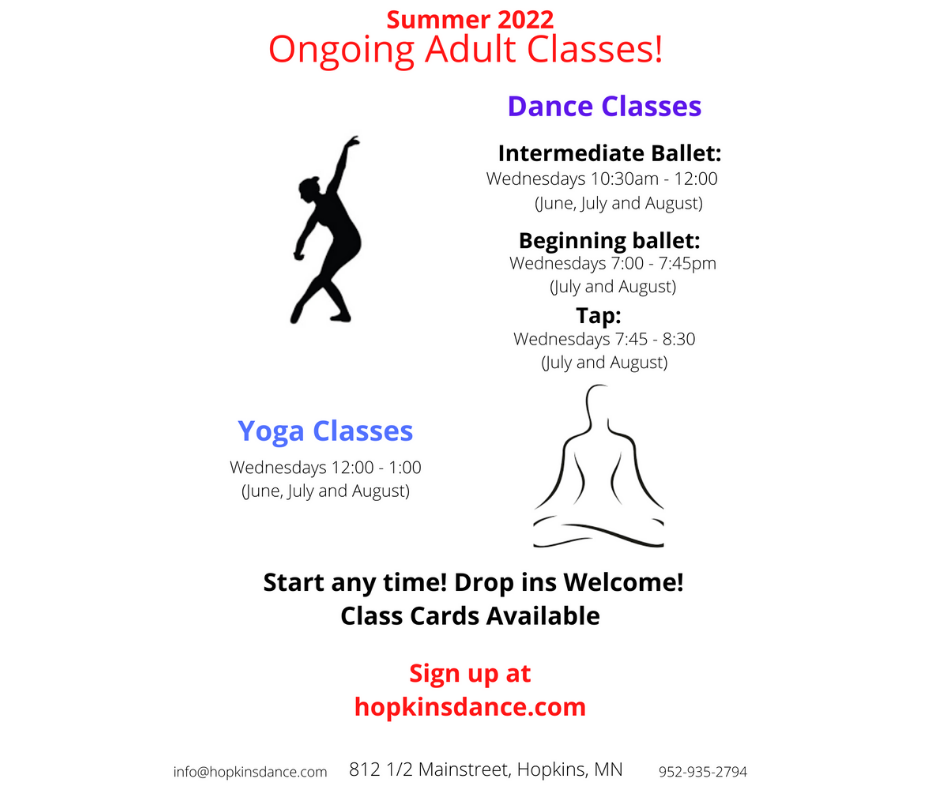 Summer 2022
Ongoing Adult Classes!

Dance Classes

Intermediate Ballet:
Wednesdays 10:30am - 12:00
(June, July and August)

Beginning ballet:
Wednesdays 7:00 - 7:45pm
(July and August)

Tap:
Wednesdays 7:45 - 8:30
(July and August)

Yoga Classes
Wednesdays 12:00 - 1:00
(June, July and August)

Start any time! Drop ins Welcome!
Class Cards Available

Sign up at
hopkinsdance.com

info@hopkinsdance.com 812 1/2 Mainstreet, Hopkins, MN 952-935-2794